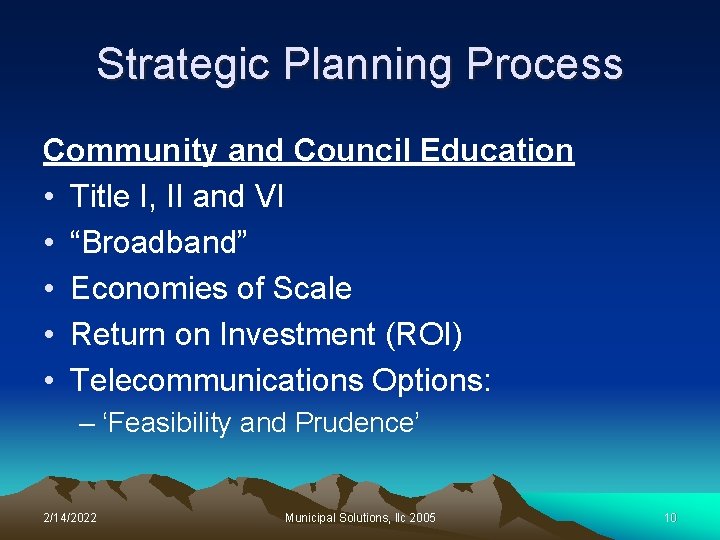 Strategic Planning Process

Community and Council Education

• Title I, II and VI
• “Broadband”
• Economies of Scale
• Return on Investment (ROI)
• Telecommunications Options:
– ‘Feasibility and Prudence’

2/14/2022

Municipal Solutions, llc 2005

10